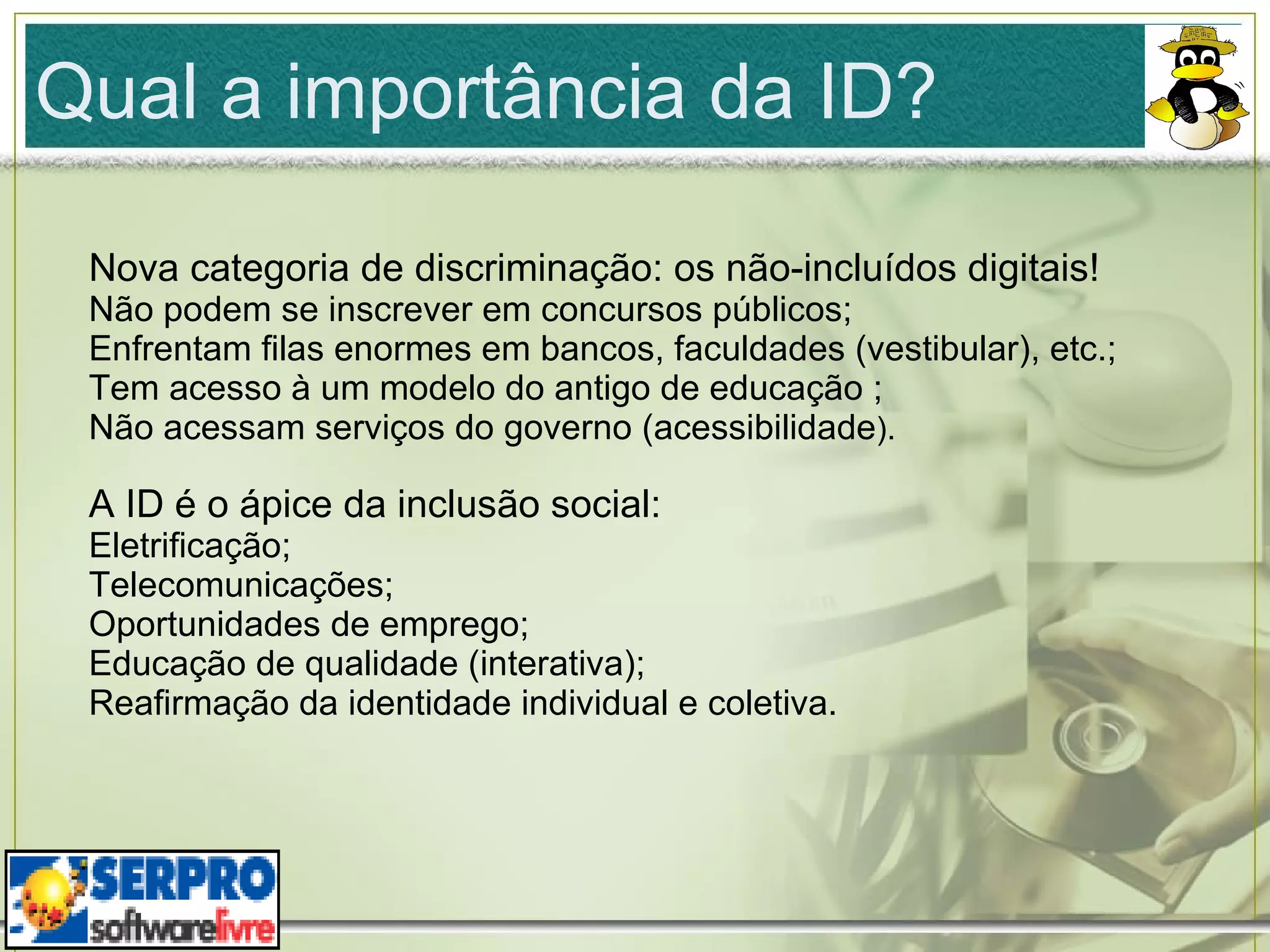 Qual a importância da ID?

Nova categoria de discriminação: os não-incluídos digitais!
Não podem se inscrever em concursos públicos;
Enfrentam filas enormes em bancos, faculdades (vestibular), etc.;
Tem acesso à um modelo do antigo de educação ;
Não acessam serviços do governo (acessibilidade).

A ID é o ápice da inclusão social:
Eletrificação;
Telecomunicações;
Oportunidades de emprego;
Educação de qualidade (interativa);
Reafirmação da identidade individual e coletiva.

SERPRO
softwarelivre